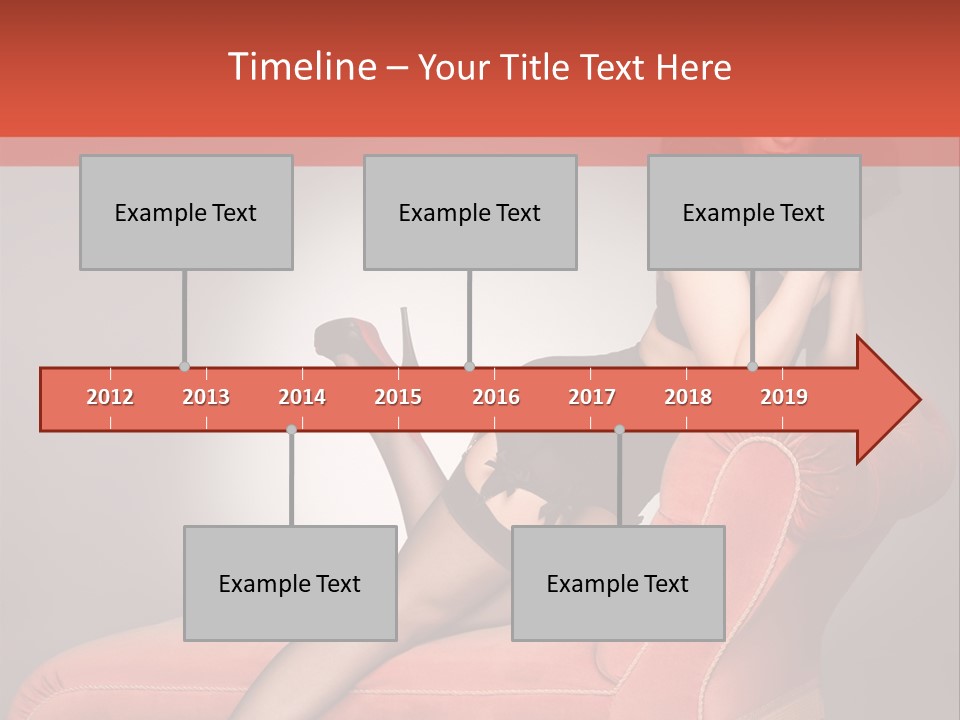 Timeline – Your Title Text Here

Example Text

Example Text

Example Text

2012 2013 2014 2015 2016 2017 2018 2019

Example Text

Example Text